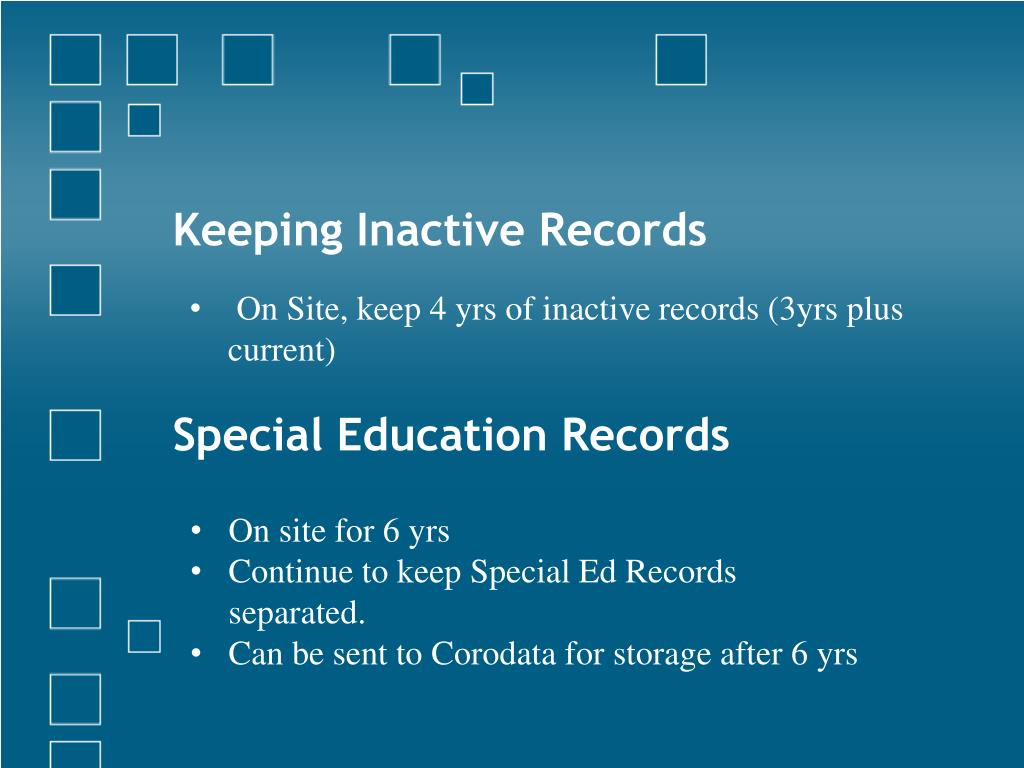 Keeping Inactive Records

• On Site, keep 4 yrs of inactive records (3yrs plus current)

Special Education Records

• On site for 6 yrs
• Continue to keep Special Ed Records separated.
• Can be sent to Corodata for storage after 6 yrs